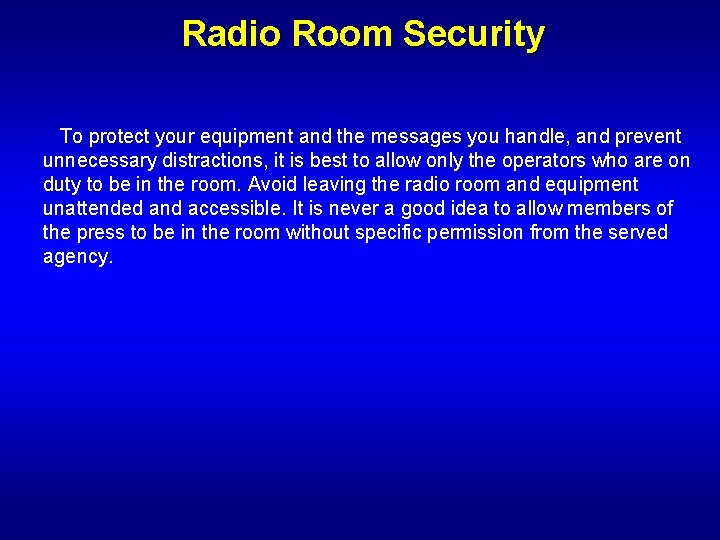 Radio Room Security

To protect your equipment and the messages you handle, and prevent unnecessary distractions, it is best to allow only the operators who are on duty to be in the room. Avoid leaving the radio room and equipment unattended and accessible. It is never a good idea to allow members of the press to be in the room without specific permission from the served agency.